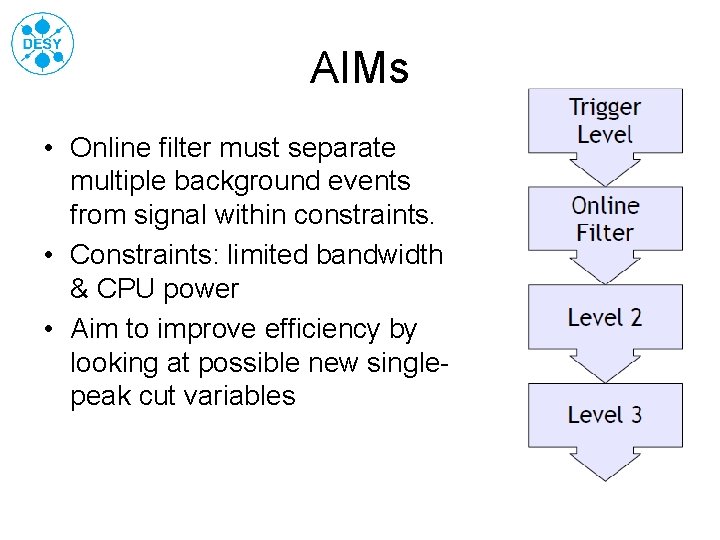 DESY

AIMs

• Online filter must separate multiple background events from signal within constraints.
• Constraints: limited bandwidth & CPU power
• Aim to improve efficiency by looking at possible new single-peak cut variables

Trigger Level

Online Filter

Level 2

Level 3